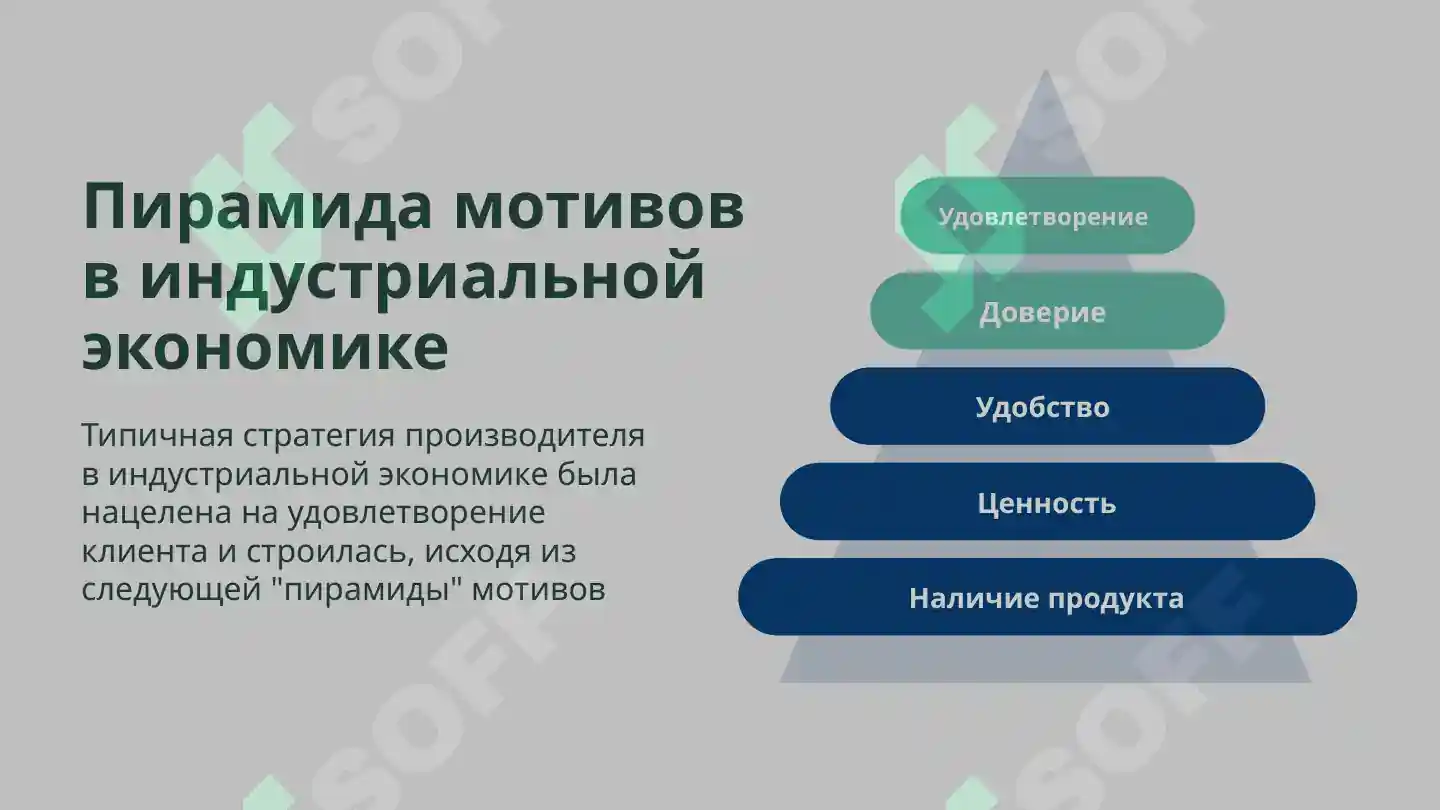 Пирамида мотивов в индустриальной экономике

Типичная стратегия производителя в индустриальной экономике была нацелена на удовлетворение клиента и строилась, исходя из следующей "пирамиды" мотивов

Удовлетворение
Доверие
Удобство
Ценность
Наличие продукта

SOFF
SOFF
SOFF
SOFF